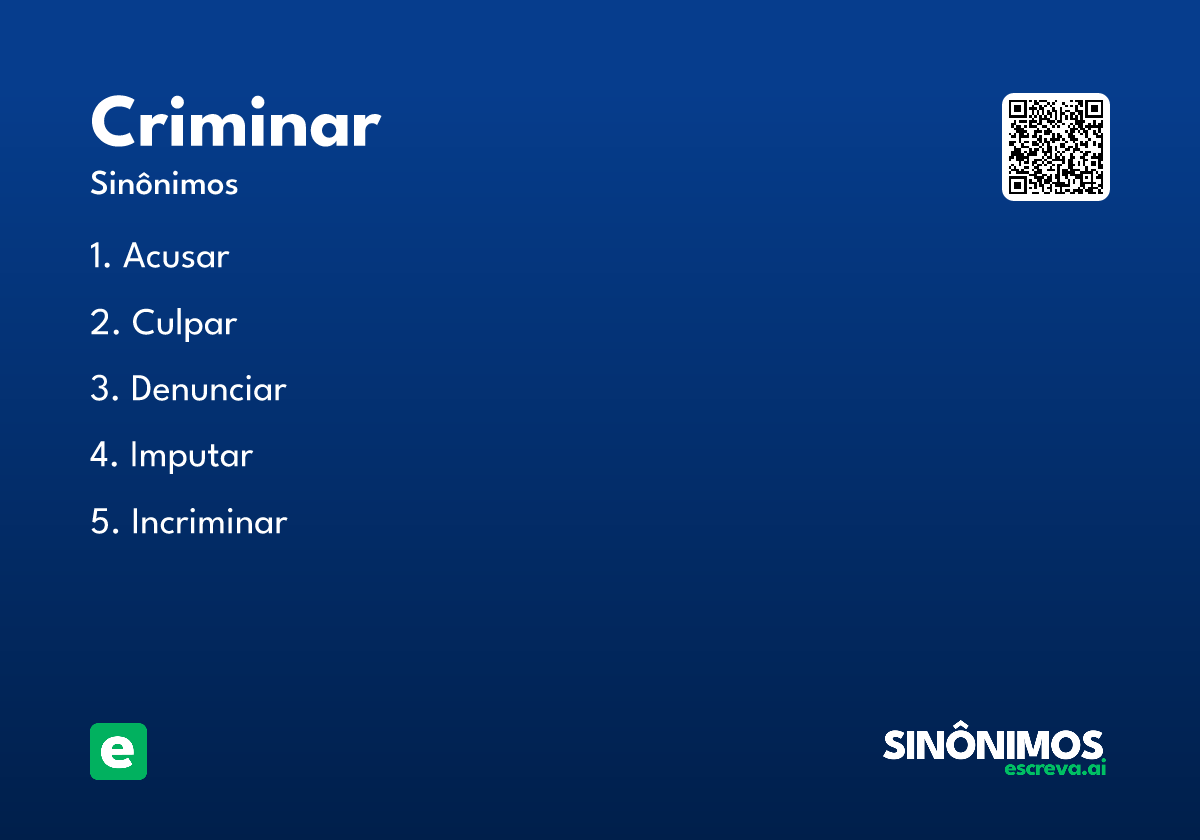 Criminar

Sinônimos

1. Acusar

2. Culpar

3. Denunciar

4. Imputar

5. Incriminar

e

SINÔNIMOS
escreva.ai